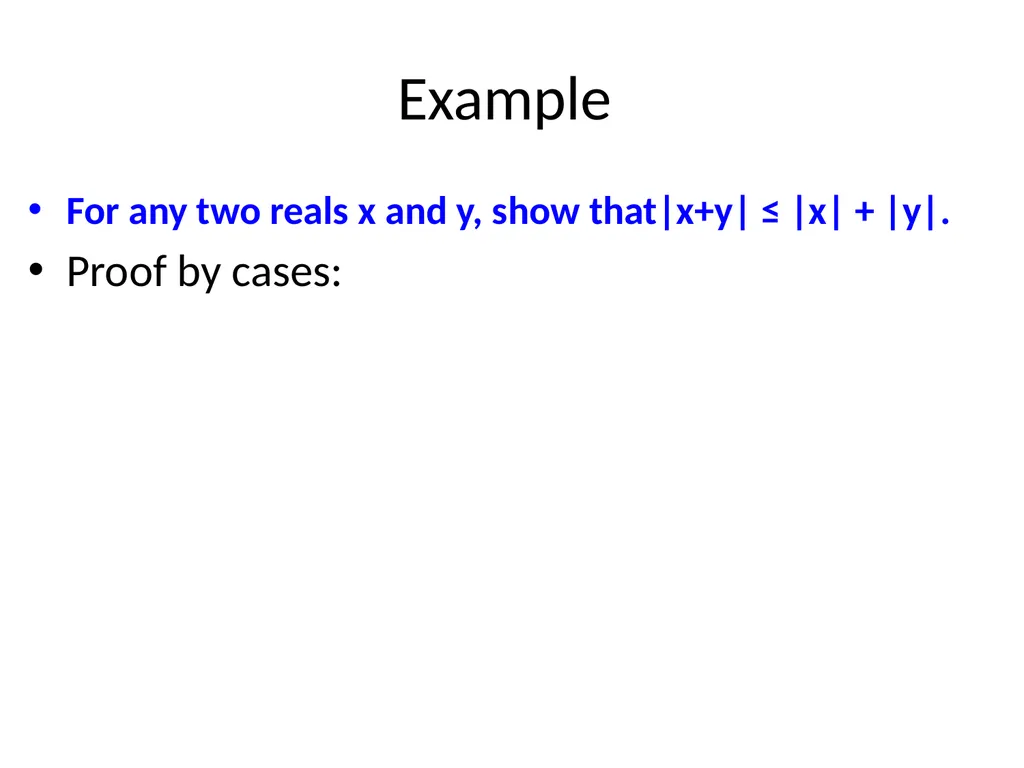 Example

• For any two reals x and y, show that $|x+y| \leq |x| + |y|$.

• Proof by cases: